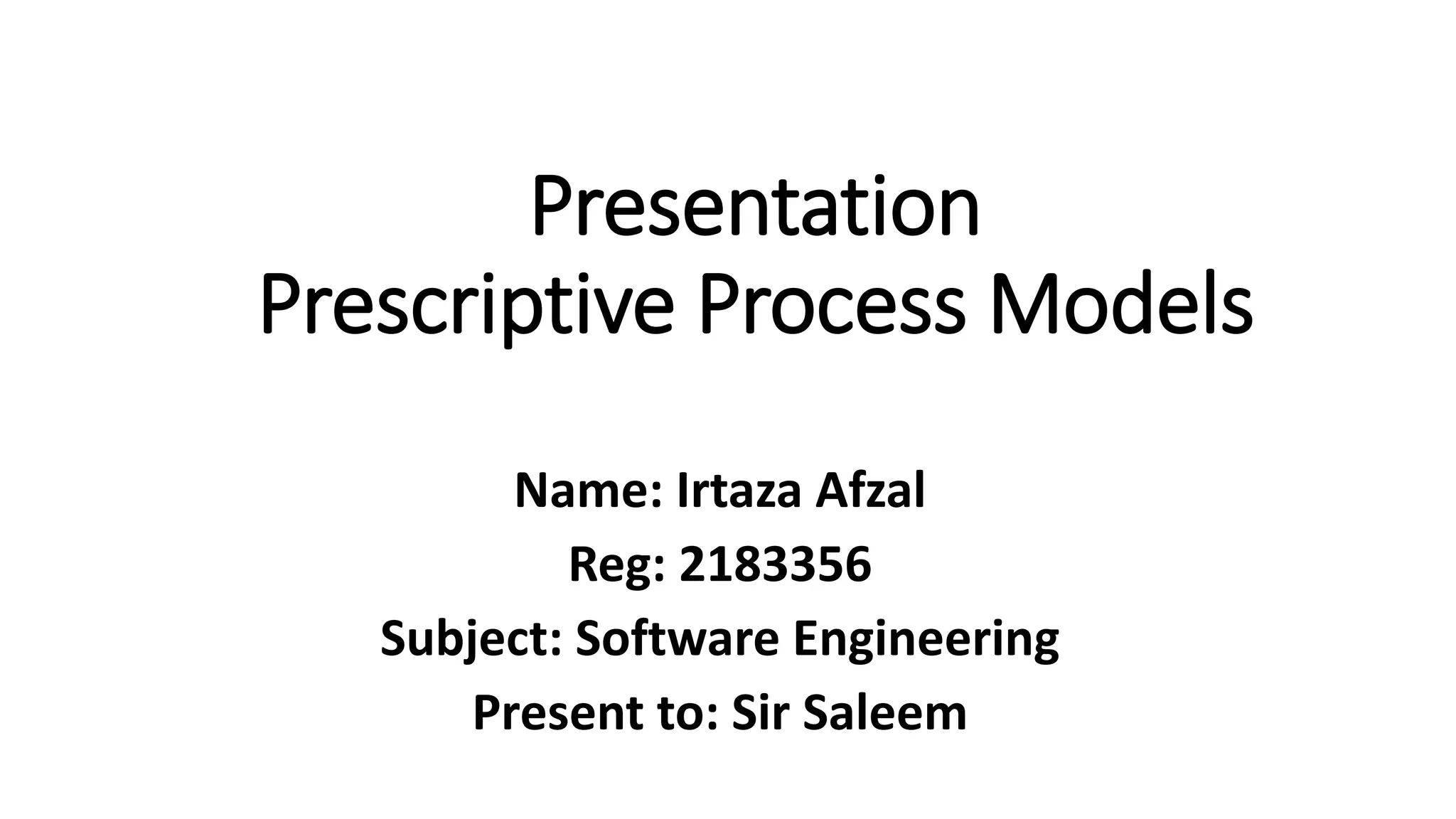 Presentation
Prescriptive Process Models

Name: Irtaza Afzal
Reg: 2183356
Subject: Software Engineering
Present to: Sir Saleem